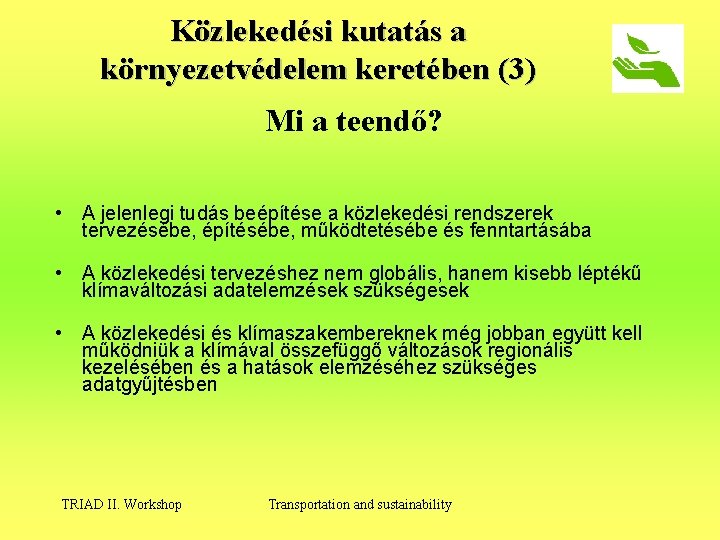 Közlekedési kutatás a környezetvédelem keretében (3)

Mi a teendő?

• A jelenlegi tudás beépítése a közlekedési rendszerek tervezésébe, építésébe, működtetésébe és fenntartásába

• A közlekedési tervezéshez nem globális, hanem kisebb léptékű klímaváltozási adatelemzések szükségesek

• A közlekedési és klímaszakembereknek még jobban együtt kell működniük a klímával összefüggő változások regionális kezelésében és a hatások elemzéséhez szükséges adatgyűjtésben

TRIAD II. Workshop

Transportation and sustainability